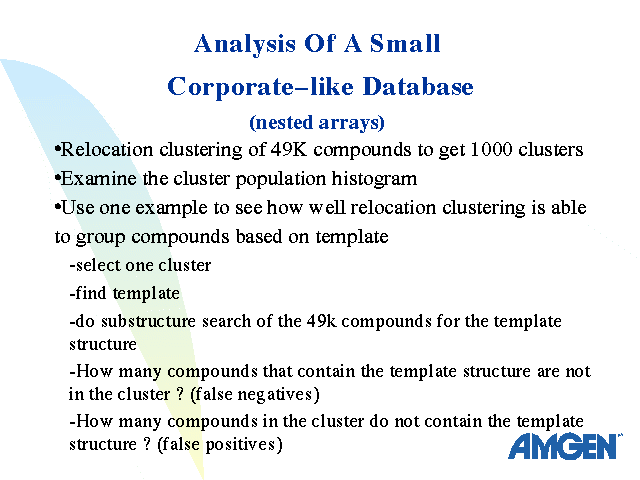 Analysis Of A Small
Corporate–like Database
(nested arrays)

•Relocation clustering of 49K compounds to get 1000 clusters

•Examine the cluster population histogram

•Use one example to see how well relocation clustering is able to group compounds based on template

-select one cluster

-find template

-do substructure search of the 49k compounds for the template structure

-How many compounds that contain the template structure are not in the cluster ? (false negatives)

-How many compounds in the cluster do not contain the template structure ? (false positives)

AMGEN